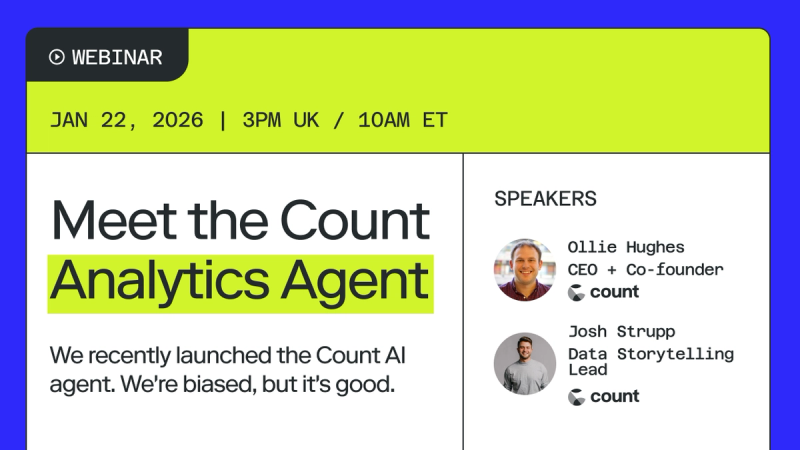 WEBINAR

JAN 22, 2026 | 3PM UK / 10AM ET

Meet the Count Analytics Agent

We recently launched the Count AI agent. We're biased, but it's good.

SPEAKERS

Ollie Hughes
CEO + Co-founder
count

Josh Strupp
Data Storytelling Lead
count